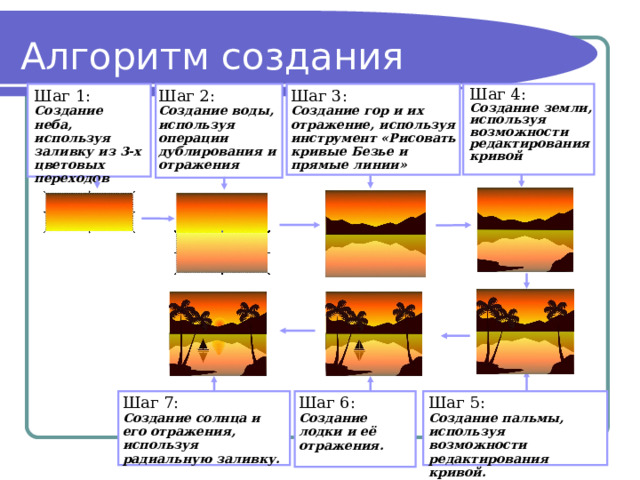 Алгоритм создания

Шаг 1:
Создание неба, используя заливку из 3-х цветовых переходов

Шаг 2:
Создание воды, используя операции дублирования и отражения

Шаг 3:
Создание гор и их отражение, используя инструмент «Рисовать кривые Безье и прямые линии»

Шаг 4:
Создание земли, используя возможности редактирования кривой

Шаг 7:
Создание солнца и его отражения, используя радиальную заливку.

Шаг 6:
Создание лодки и её отражения.

Шаг 5:
Создание пальмы, используя возможности редактирования кривой.